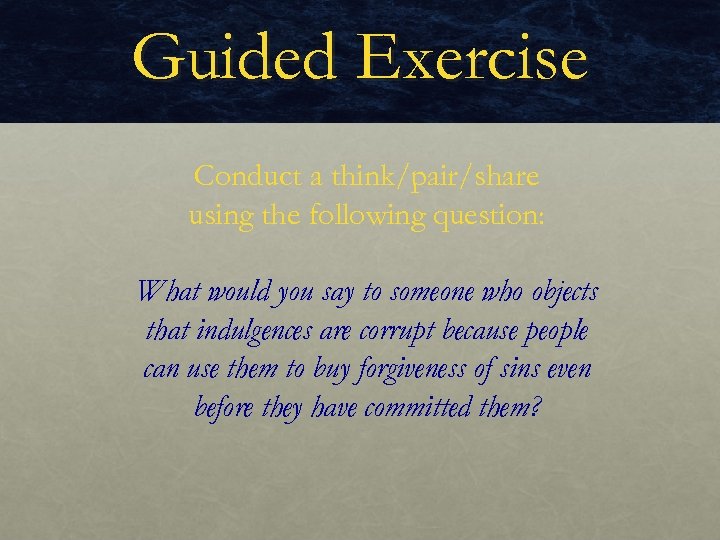 Guided Exercise

Conduct a think/pair/share using the following question:

What would you say to someone who objects that indulgences are corrupt because people can use them to buy forgiveness of sins even before they have committed them?